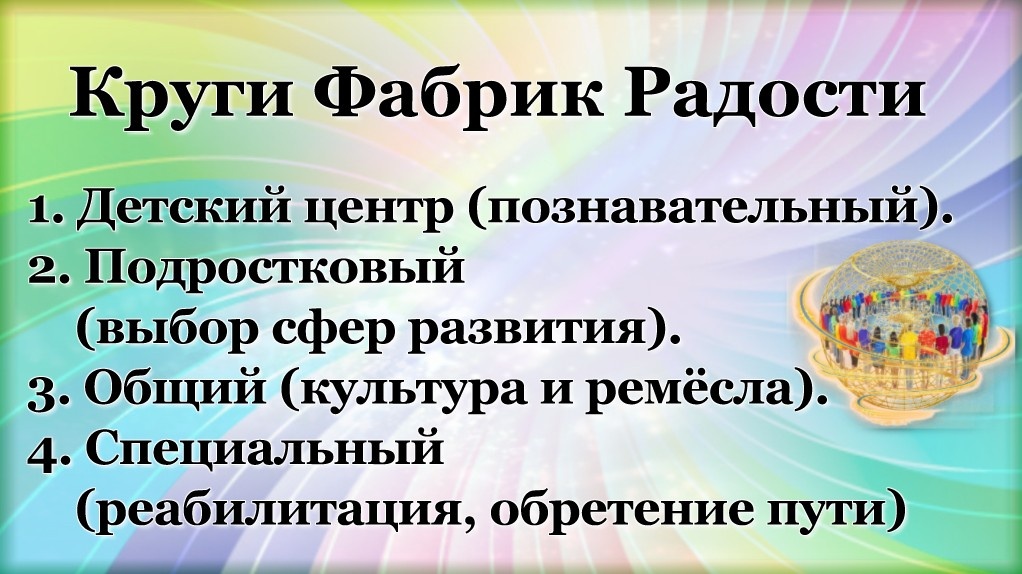 Круги Фабрик Радости

1. Детский центр (познавательный).
2. Подростковый (выбор сфер развития).
3. Общий (культура и ремёсла).
4. Специальный (реабилитация, обретение пути)